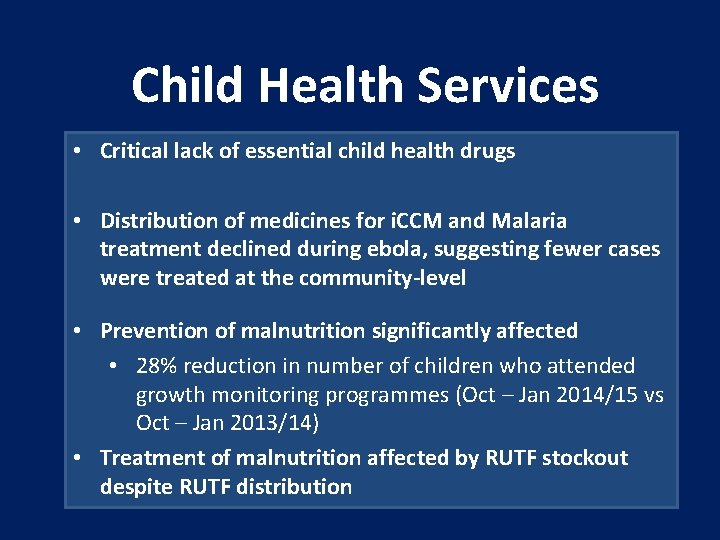 Child Health Services

• Critical lack of essential child health drugs

• Distribution of medicines for iCCM and Malaria treatment declined during ebola, suggesting fewer cases were treated at the community-level

• Prevention of malnutrition significantly affected
  • 28% reduction in number of children who attended growth monitoring programmes (Oct – Jan 2014/15 vs Oct – Jan 2013/14)
• Treatment of malnutrition affected by RUTF stockout despite RUTF distribution